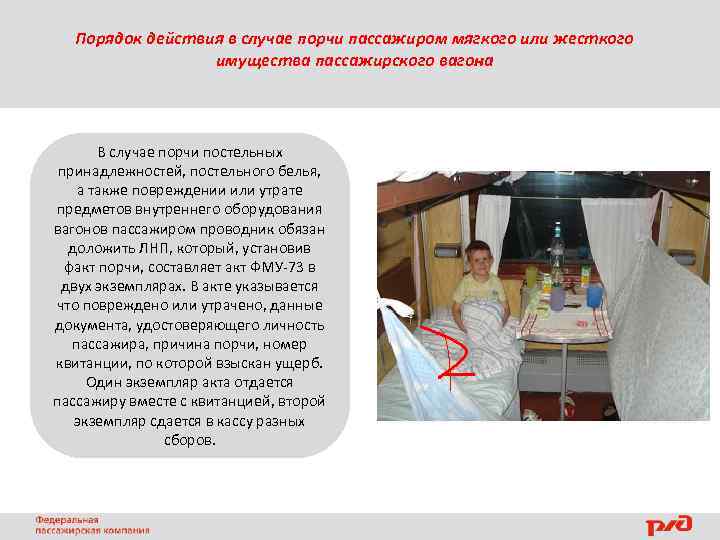 Порядок действия в случае порчи пассажиром мягкого или жесткого имущества пассажирского вагона

В случае порчи постельных принадлежностей, постельного белья, а также повреждении или утрате предметов внутреннего оборудования вагонов пассажиром проводник обязан доложить ЛНП, который, установив факт порчи, составляет акт ФМУ-73 в двух экземплярах. В акте указывается что повреждено или утрачено, данные документа, удостоверяющего личность пассажира, причина порчи, номер квитанции, по которой взыскан ущерб. Один экземпляр акта отдается пассажиру вместе с квитанцией, второй экземпляр сдается в кассу разных сборов.

Федеральная пассажирская компания

РЖД